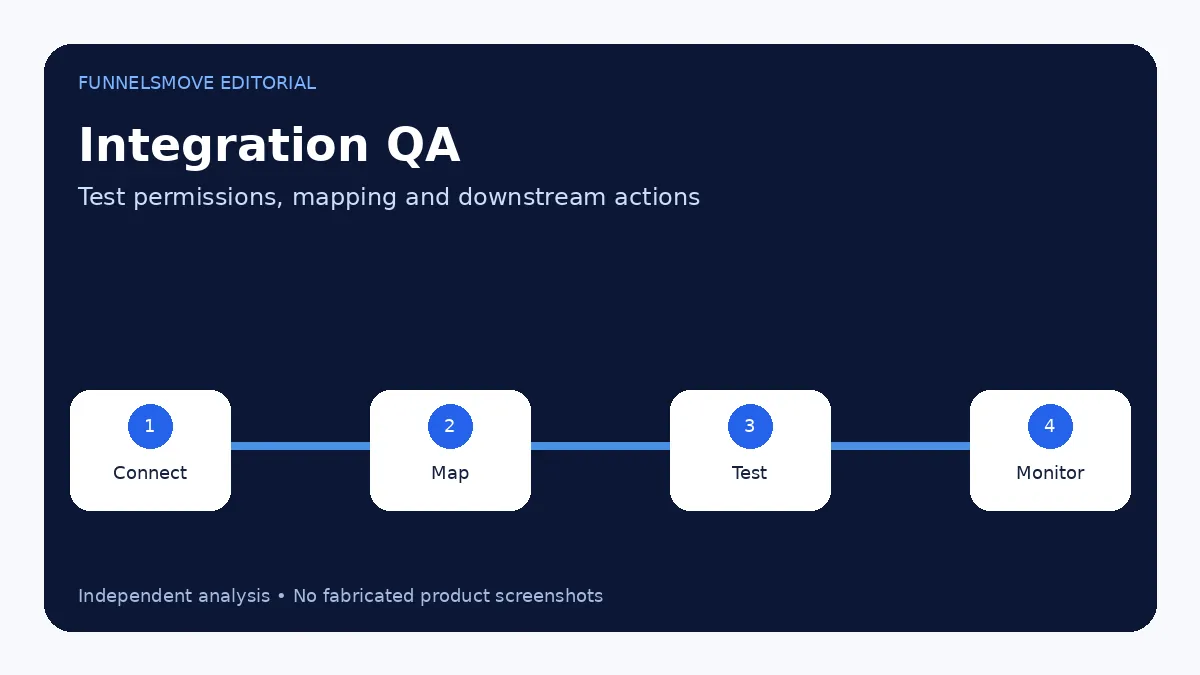 FUNNELSMOVE EDITORIAL

Integration QA

Test permissions, mapping and downstream actions

1
Connect

2
Map

3
Test

4
Monitor

Independent analysis • No fabricated product screenshots